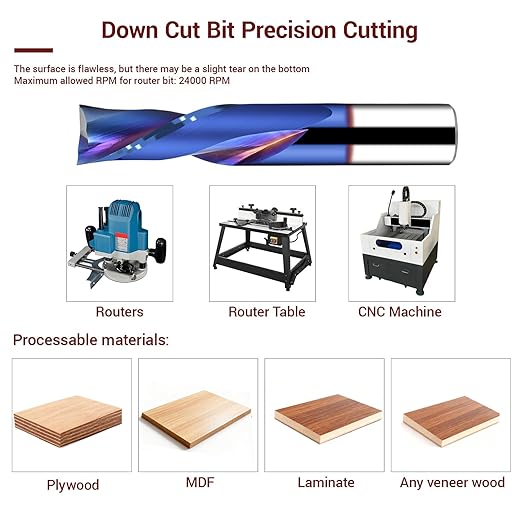 Down Cut Bit Precision Cutting

The surface is flawless, but there may be a slight tear on the bottom
Maximum allowed RPM for router bit: 24000 RPM

Routers

Router Table

CNC Machine

Processable materials:

Plywood

MDF

Laminate

Any veneer wood